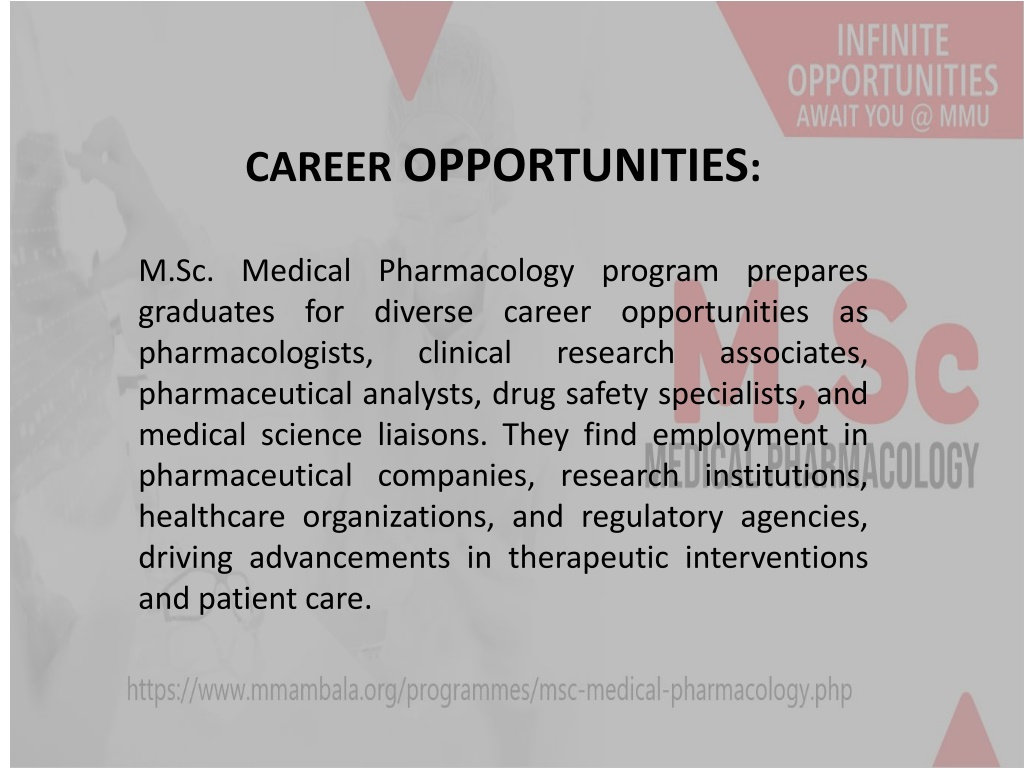 INFINITE OPPORTUNITIES AWAIT YOU @ MMU

CAREER OPPORTUNITIES:

M.Sc. Medical Pharmacology program prepares graduates for diverse career opportunities as pharmacologists, clinical research associates, pharmaceutical analysts, drug safety specialists, and medical science liaisons. They find employment in pharmaceutical companies, research institutions, healthcare organizations, and regulatory agencies, driving advancements in therapeutic interventions and patient care.

M.Sc MEDICAL PHARMACOLOGY

https://www.mmambala.org/programmes/msc-medical-pharmacology.php